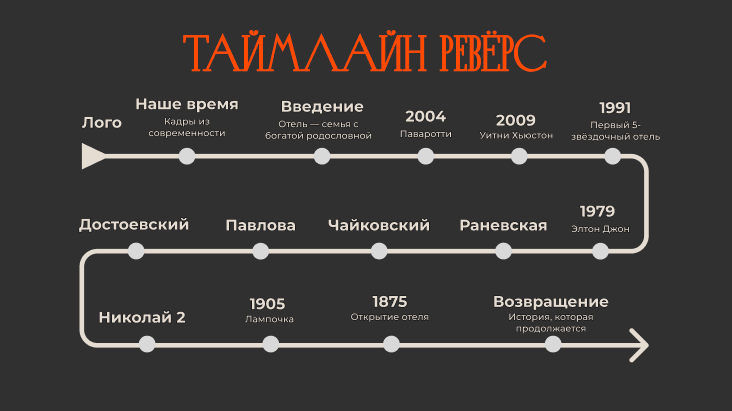 ТАЙМЛАЙН РЕВЁРС

Лого

Наше время
Кадры из современности

Введение
Отель — семья с богатой родословной

2004
Паваротти

2009
Уитни Хьюстон

1991
Первый 5-звёздочный отель

Достоевский

Павлова

Чайковский

Раневская

1979
Элтон Джон

Николай 2

1905
Лампочка

1875
Открытие отеля

Возвращение
История, которая продолжается